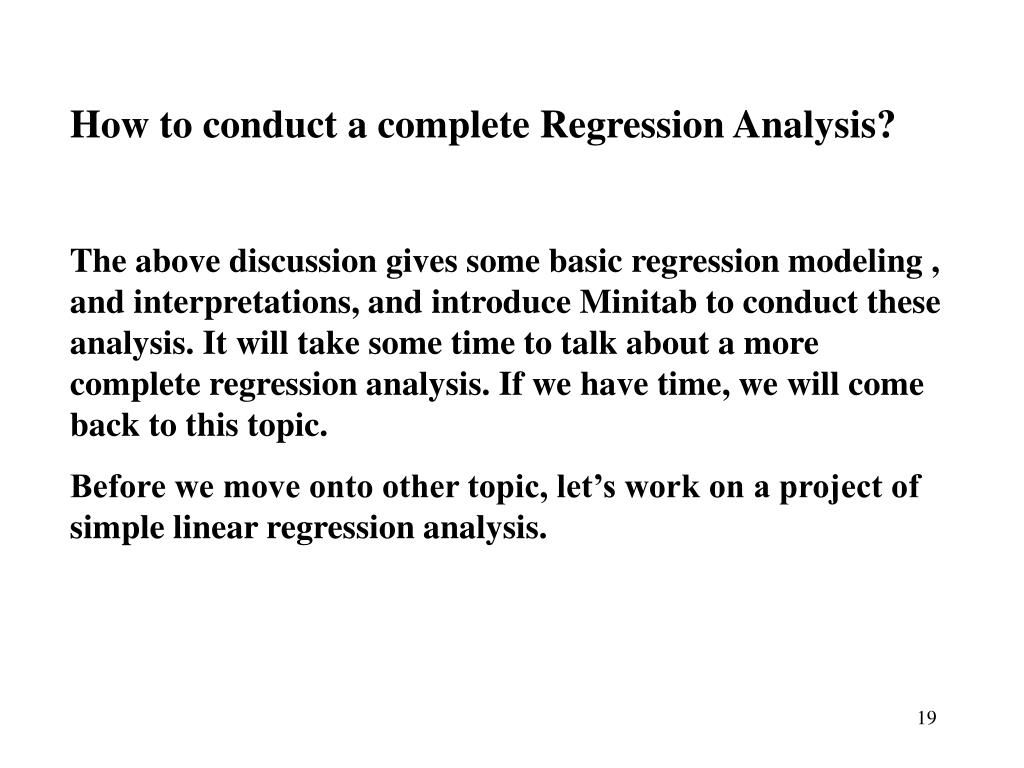 How to conduct a complete Regression Analysis?

The above discussion gives some basic regression modeling , and interpretations, and introduce Minitab to conduct these analysis. It will take some time to talk about a more complete regression analysis. If we have time, we will come back to this topic.

Before we move onto other topic, let’s work on a project of simple linear regression analysis.

19